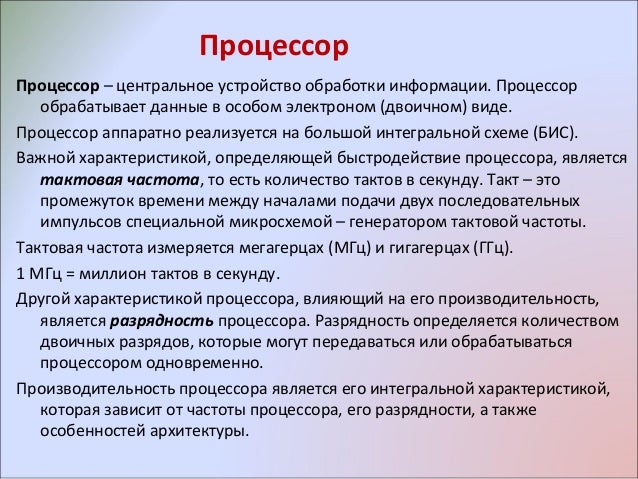 Процессор

Процессор – центральное устройство обработки информации. Процессор обрабатывает данные в особом электроном (двоичном) виде.

Процессор аппаратно реализуется на большой интегральной схеме (БИС).

Важной характеристикой, определяющей быстродействие процессора, является тактовая частота, то есть количество тактов в секунду. Такт – это промежуток времени между началами подачи двух последовательных импульсов специальной микросхемой – генератором тактовой частоты.

Тактовая частота измеряется мегагерцах (МГц) и гигагерцах (ГГц).

1 МГц = миллион тактов в секунду.

Другой характеристикой процессора, влияющий на его производительность, является разрядность процессора. Разрядность определяется количеством двоичных разрядов, которые могут передаваться или обрабатываться процессором одновременно.

Производительность процессора является его интегральной характеристикой, которая зависит от частоты процессора, его разрядности, а также особенностей архитектуры.